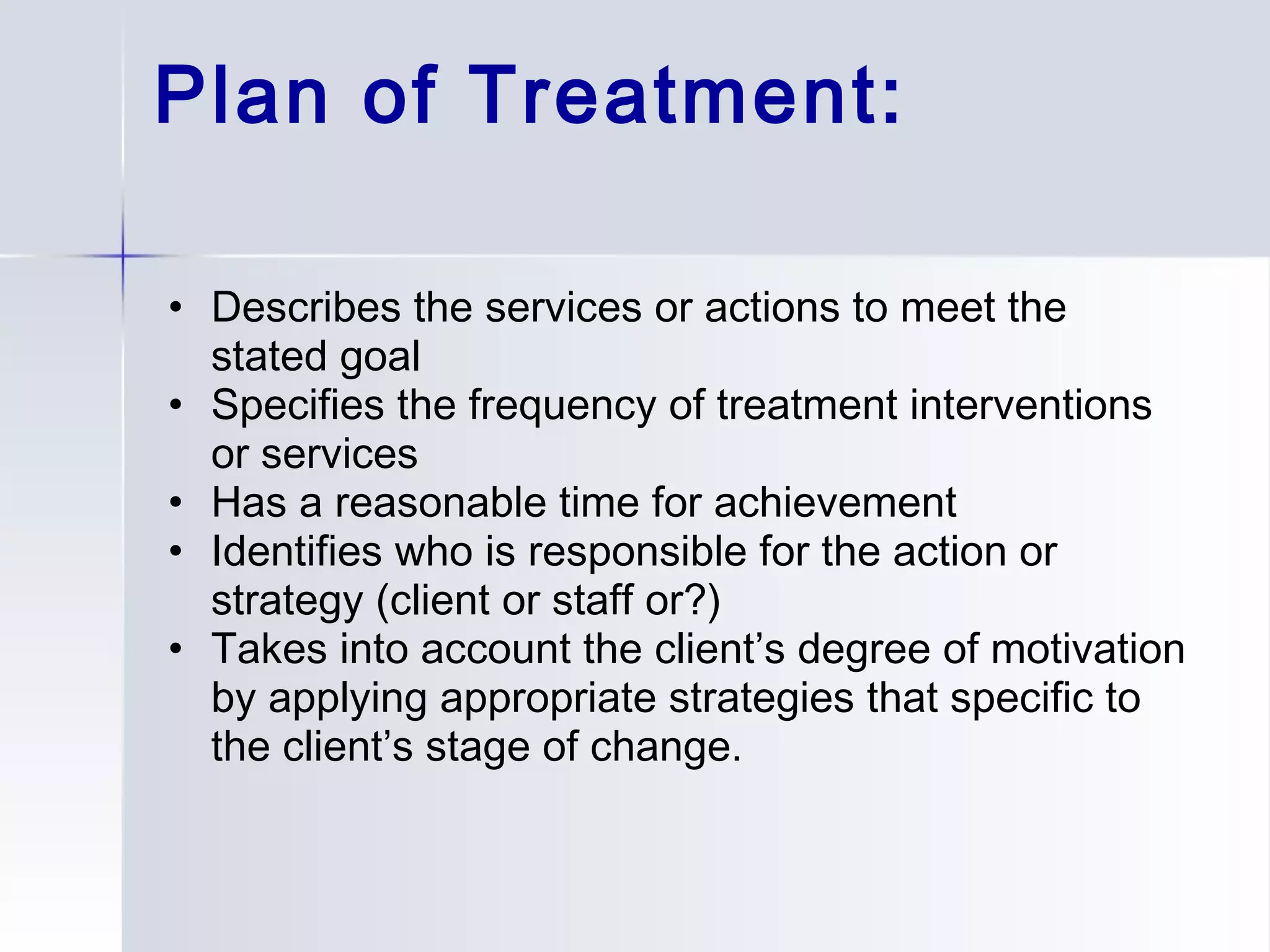 Plan of Treatment:

• Describes the services or actions to meet the stated goal
• Specifies the frequency of treatment interventions or services
• Has a reasonable time for achievement
• Identifies who is responsible for the action or strategy (client or staff or?)
• Takes into account the client’s degree of motivation by applying appropriate strategies that specific to the client’s stage of change.